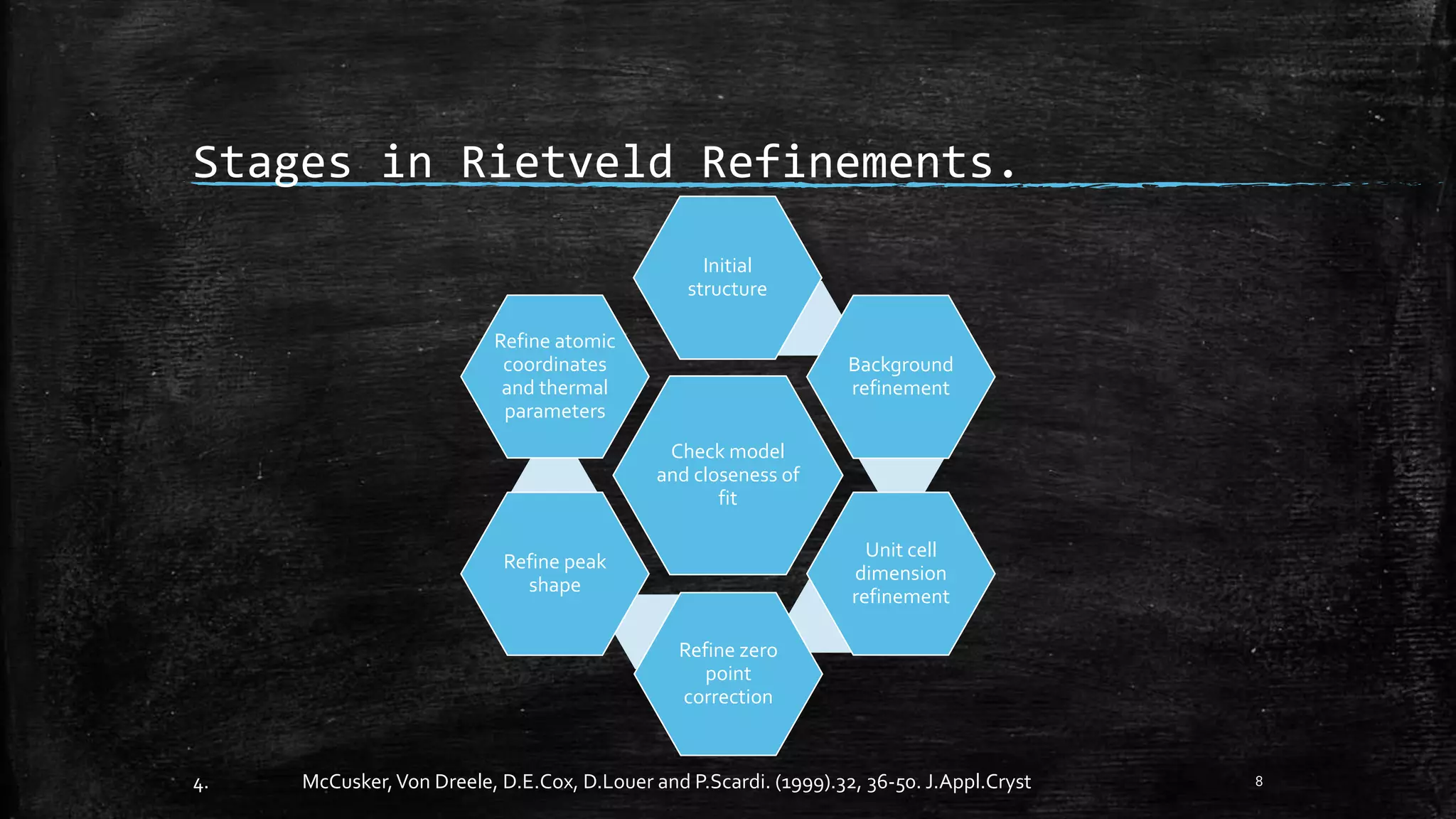 Stages in Rietveld Refinements.

Initial structure

Background refinement

Unit cell dimension refinement

Refine zero point correction

Refine peak shape

Refine atomic coordinates and thermal parameters

Check model and closeness of fit

4. McCusker, Von Dreele, D.E.Cox, D.Louer and P.Scardi. (1999).32, 36-50. J.Appl.Cryst

8